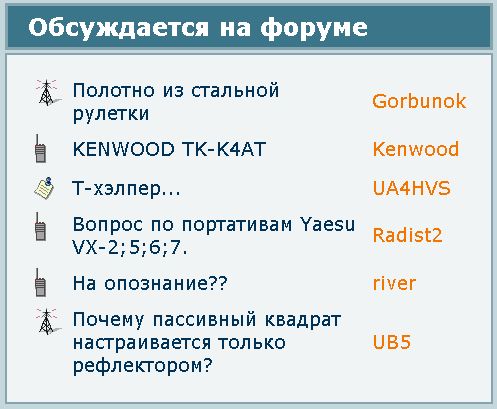 Обсуждается на форуме

| | |
|---|---|
| Полотно из стальной рулетки | Gorbunok |
| KENWOOD TK-K4AT | Kenwood |
| Т-хэлпер... | UA4HVS |
| Вопрос по портативам Yaesu VX-2;5;6;7. | Radist2 |
| На опознание?? | river |
| Почему пассивный квадрат настраивается только рефлектором? | UB5 |